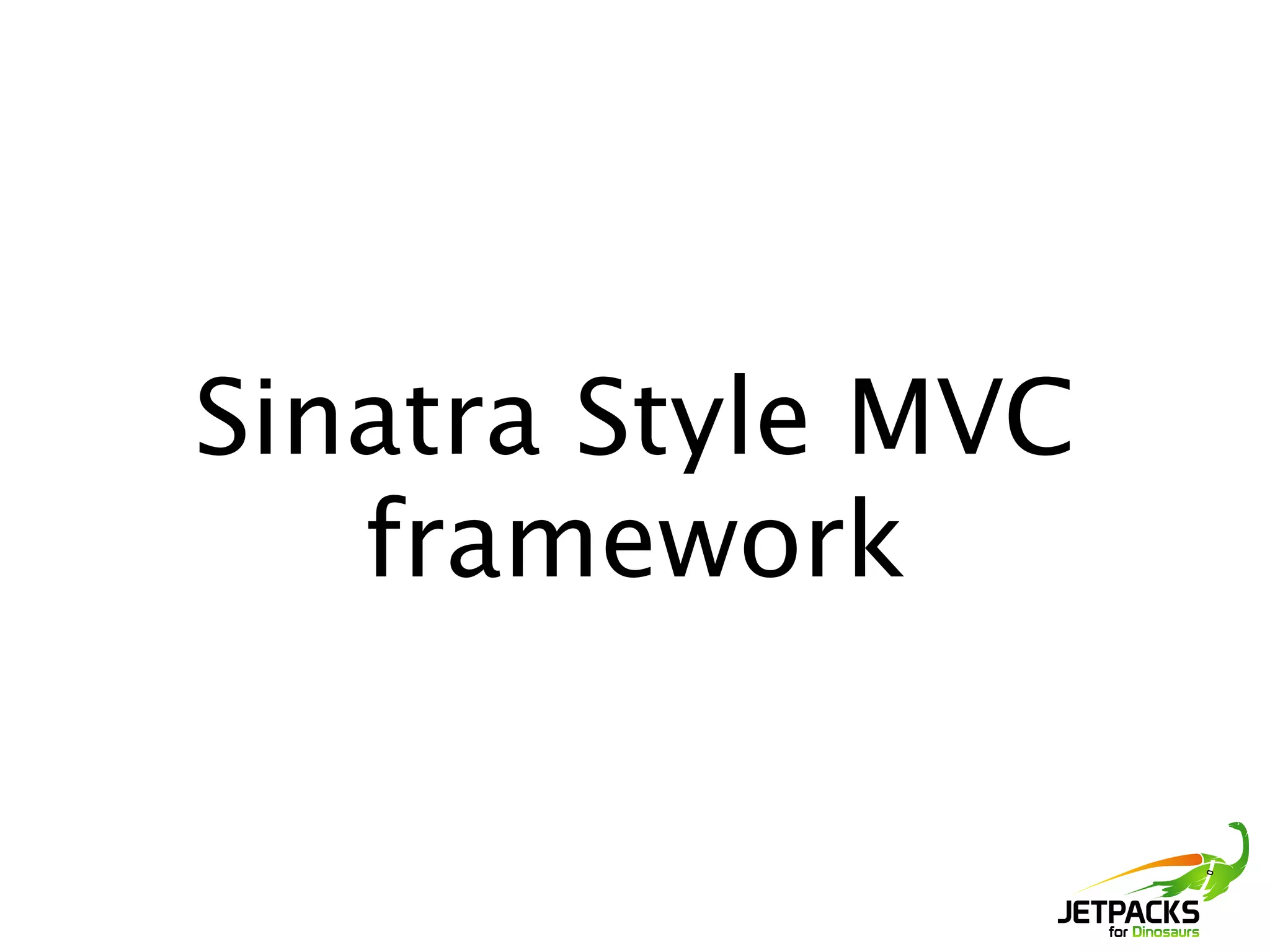 Sinatra Style MVC framework

JETPACKS
for Dinosaurs